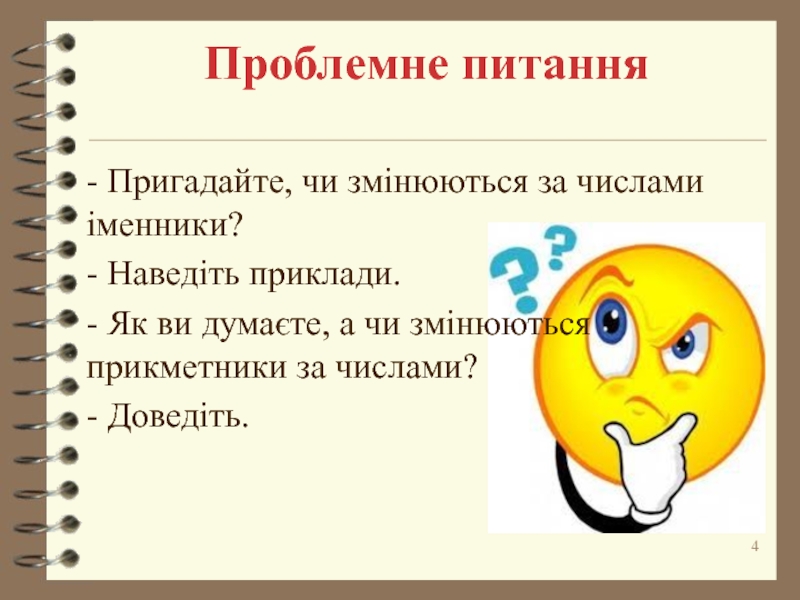 Проблемне питання

- Пригадайте, чи змінюються за числами іменники?

- Наведіть приклади.

- Як ви думаєте, а чи змінюються прикметники за числами?

- Доведіть.

4